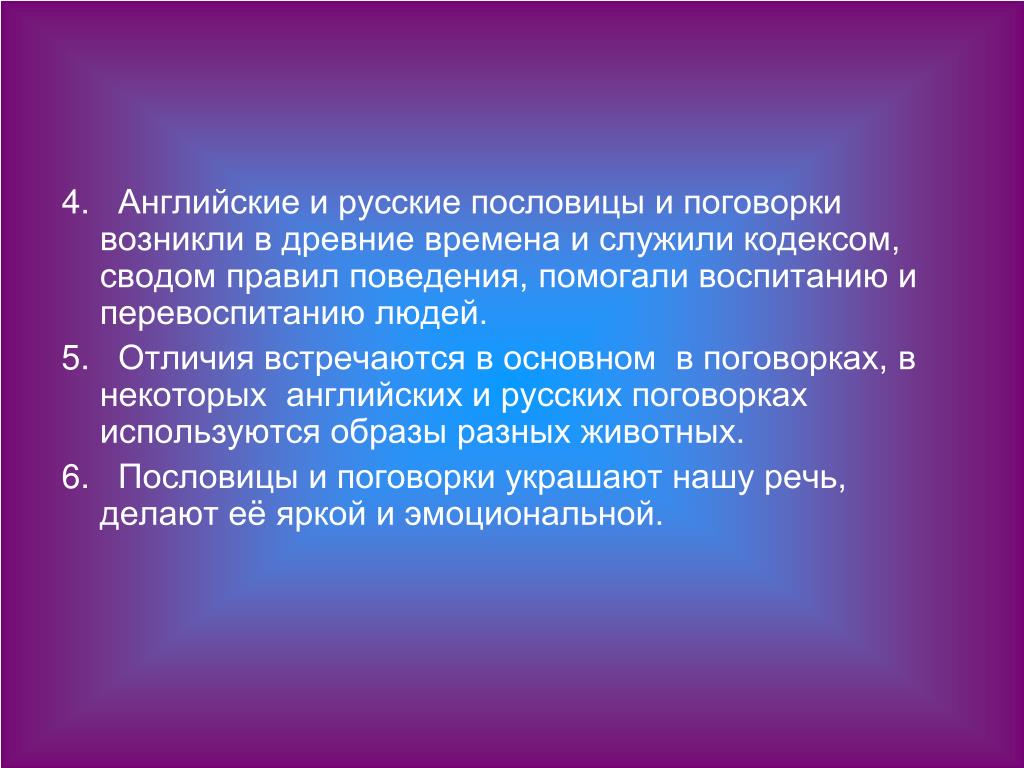 4. Английские и русские пословицы и поговорки возникли в древние времена и служили кодексом, сводом правил поведения, помогали воспитанию и перевоспитанию людей.

5. Отличия встречаются в основном в поговорках, в некоторых английских и русских поговорках используются образы разных животных.

6. Пословицы и поговорки украшают нашу речь, делают её яркой и эмоциональной.